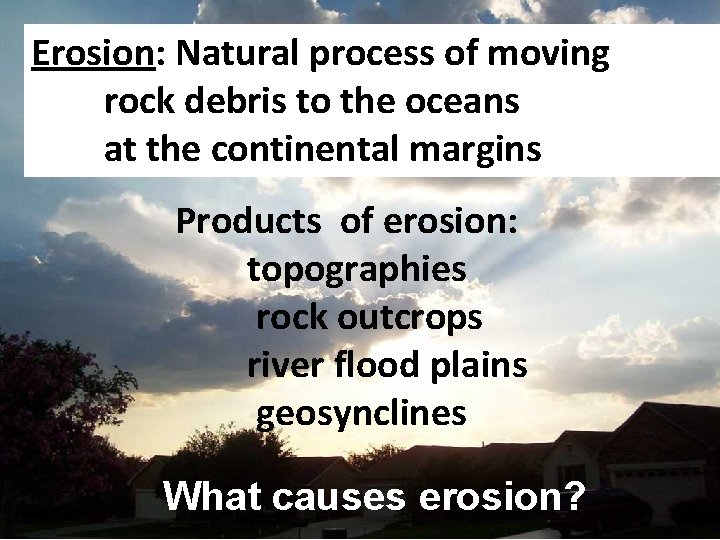 Erosion: Natural process of moving rock debris to the oceans at the continental margins

Products of erosion:
topographies
rock outcrops
river flood plains
geosynclines

What causes erosion?